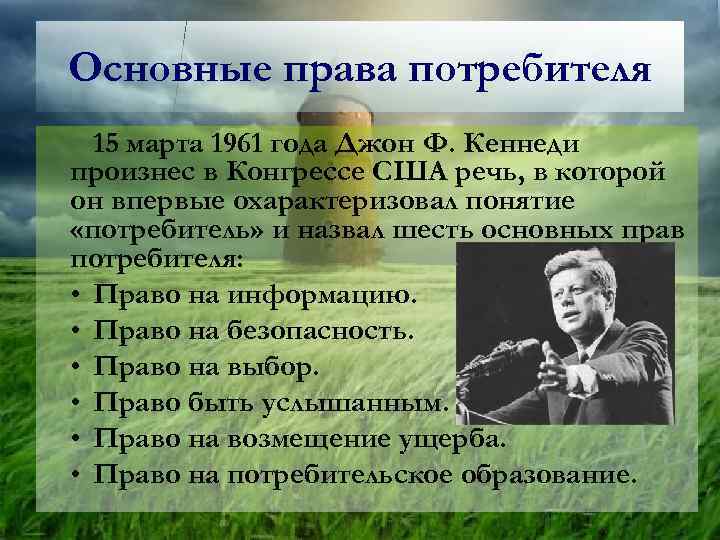 Основные права потребителя

15 марта 1961 года Джон Ф. Кеннеди произнес в Конгрессе США речь, в которой он впервые охарактеризовал понятие «потребитель» и назвал шесть основных прав потребителя:

• Право на информацию.
• Право на безопасность.
• Право на выбор.
• Право быть услышанным.
• Право на возмещение ущерба.
• Право на потребительское образование.